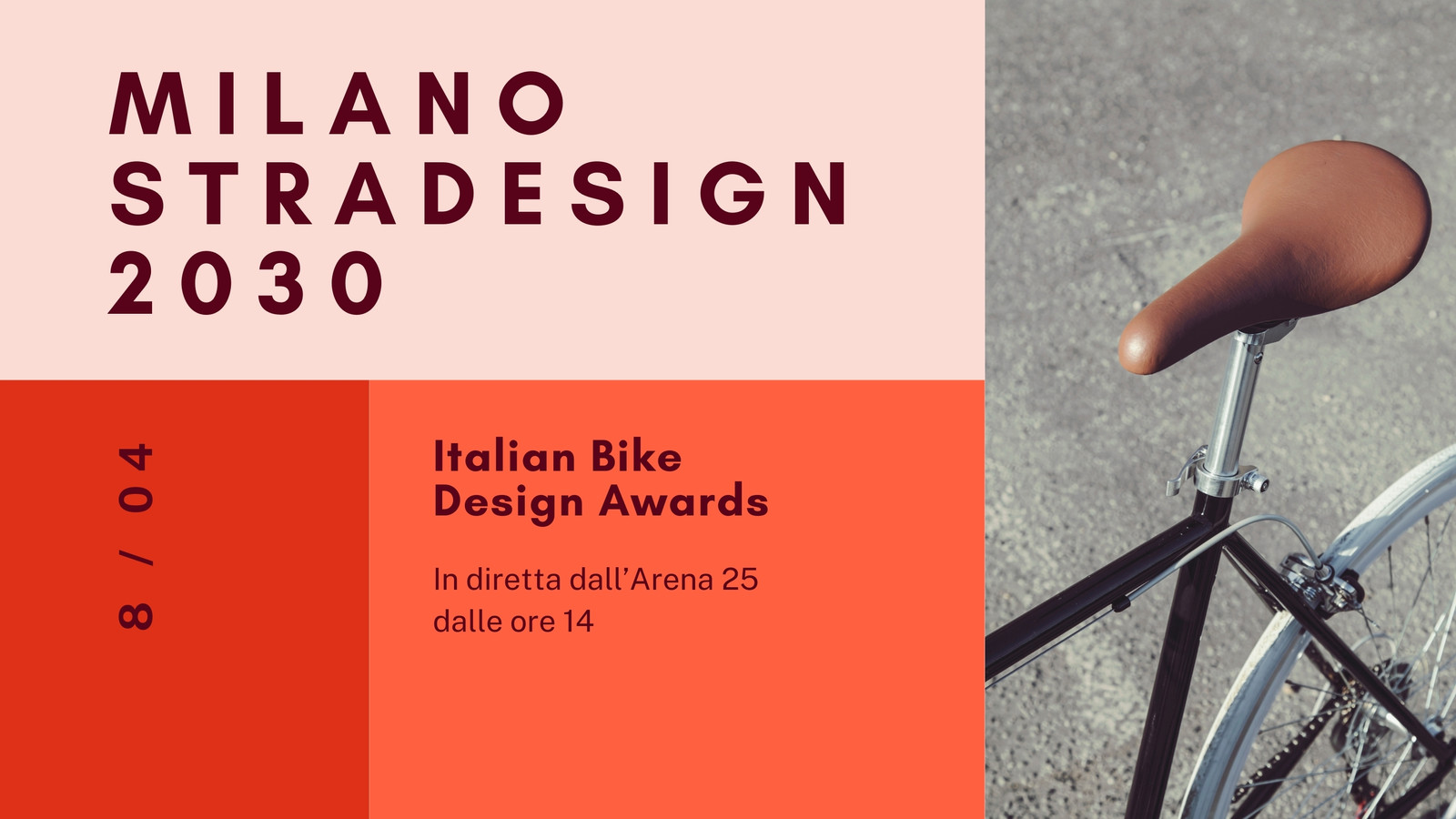 MILANO
STRADESIGN
2030

8 / 04

Italian Bike
Design Awards

In diretta dall'Arena 25
dalle ore 14